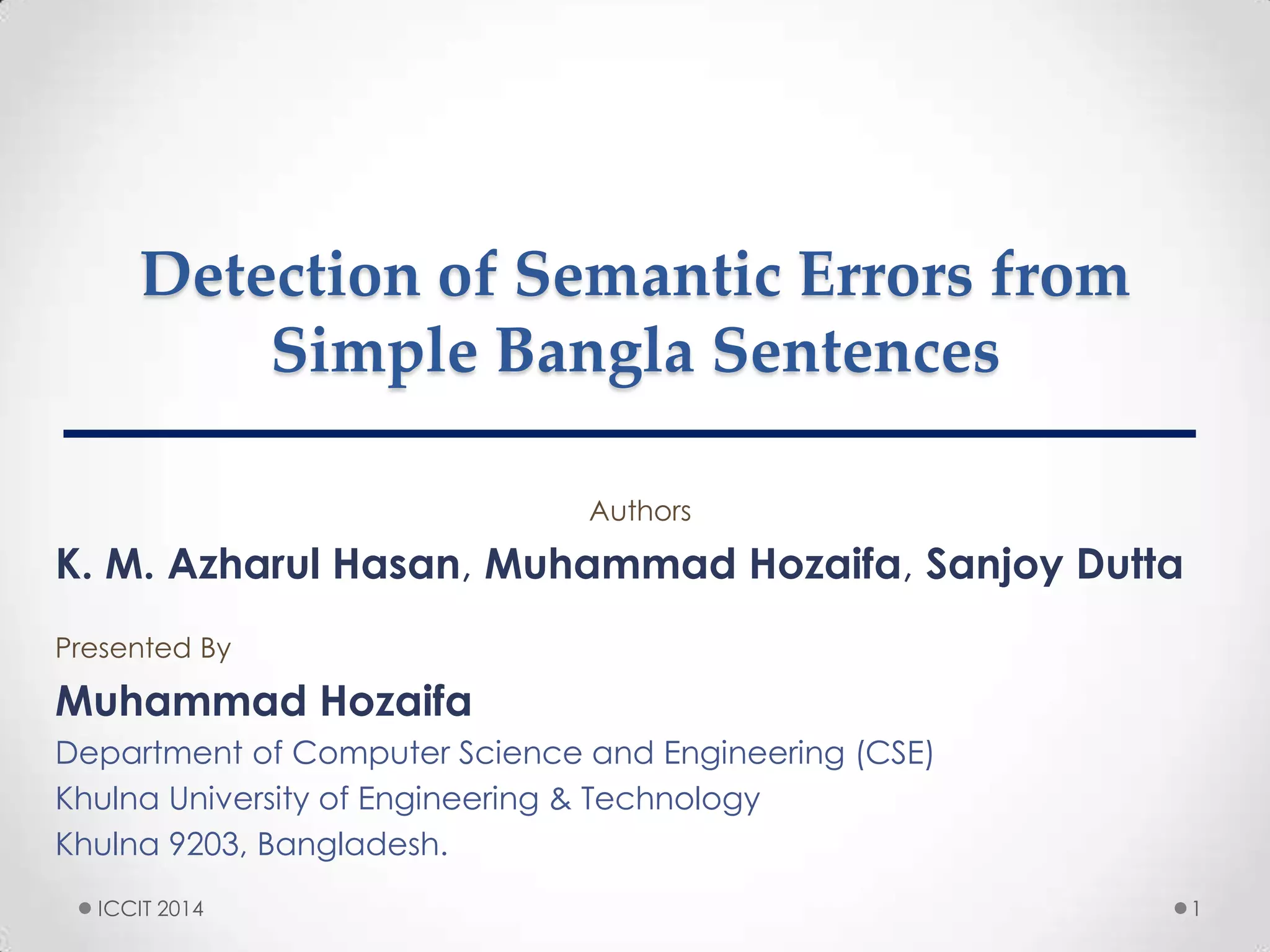 Detection of Semantic Errors from Simple Bangla Sentences

Authors

K. M. Azharul Hasan, Muhammad Hozaifa, Sanjoy Dutta

Presented By

Muhammad Hozaifa

Department of Computer Science and Engineering (CSE)
Khulna University of Engineering & Technology
Khulna 9203, Bangladesh.

ICCIT 2014

1